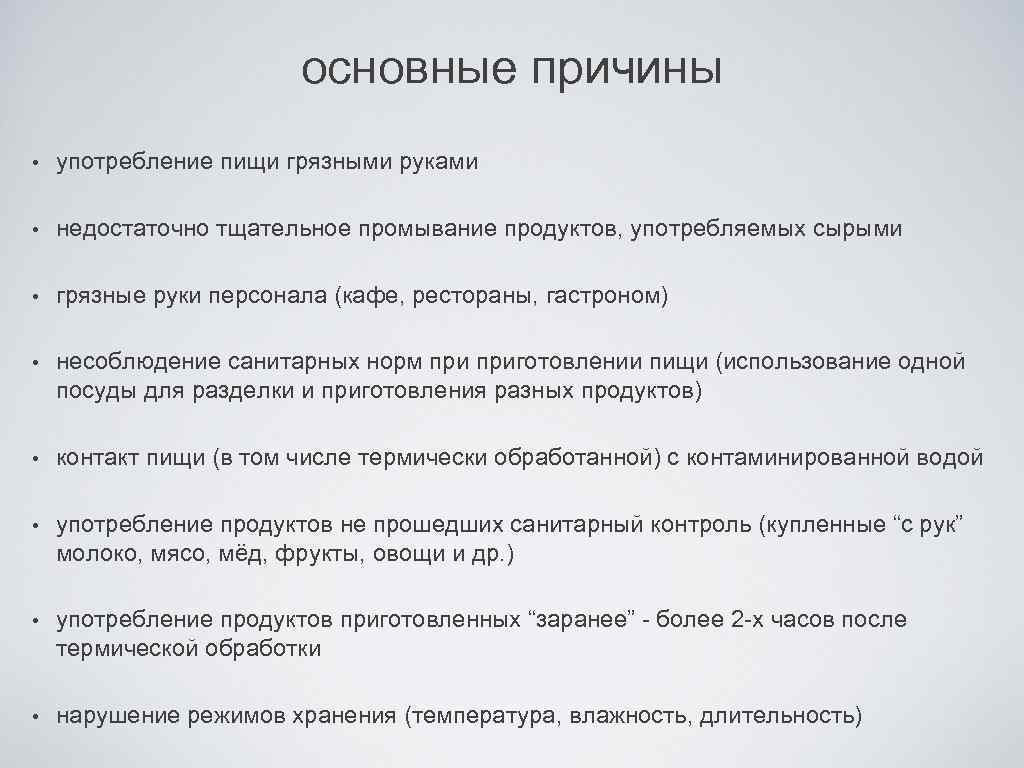 основные причины

• употребление пищи грязными руками

• недостаточно тщательное промывание продуктов, употребляемых сырыми

• грязные руки персонала (кафе, рестораны, гастроном)

• несоблюдение санитарных норм при приготовлении пищи (использование одной посуды для разделки и приготовления разных продуктов)

• контакт пищи (в том числе термически обработанной) с контаминированной водой

• употребление продуктов не прошедших санитарный контроль (купленные “с рук” молоко, мясо, мёд, фрукты, овощи и др.)

• употребление продуктов приготовленных “заранее” - более 2-х часов после термической обработки

• нарушение режимов хранения (температура, влажность, длительность)